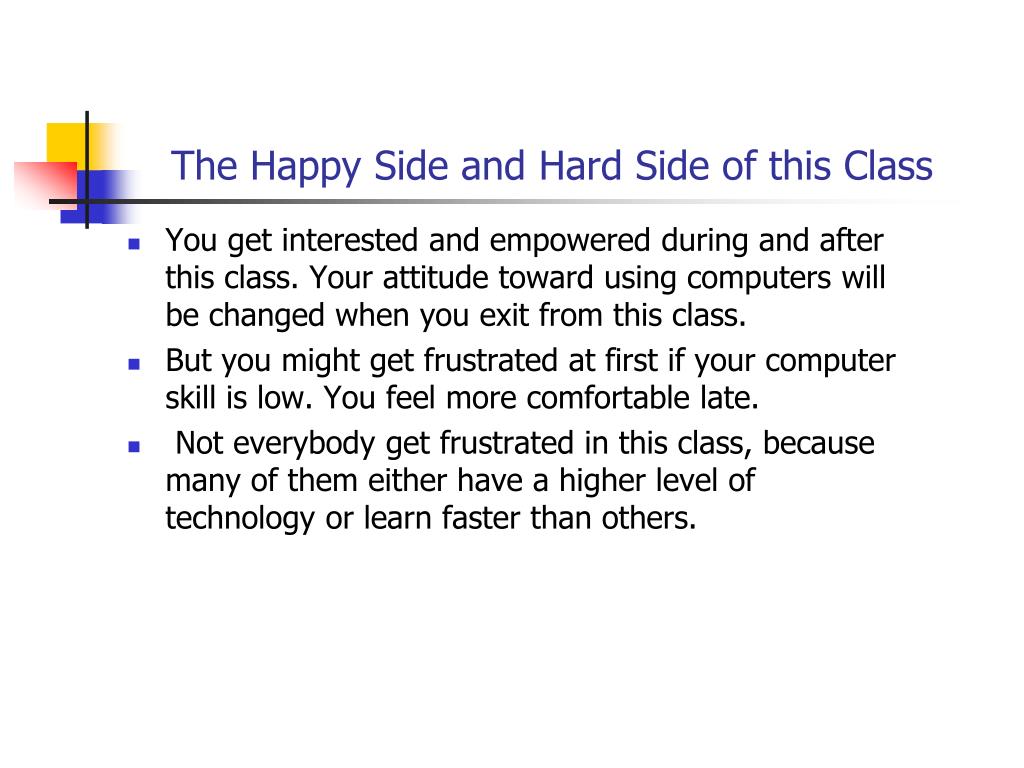 The Happy Side and Hard Side of this Class

- You get interested and empowered during and after this class. Your attitude toward using computers will be changed when you exit from this class.
- But you might get frustrated at first if your computer skill is low. You feel more comfortable late.
- Not everybody get frustrated in this class, because many of them either have a higher level of technology or learn faster than others.